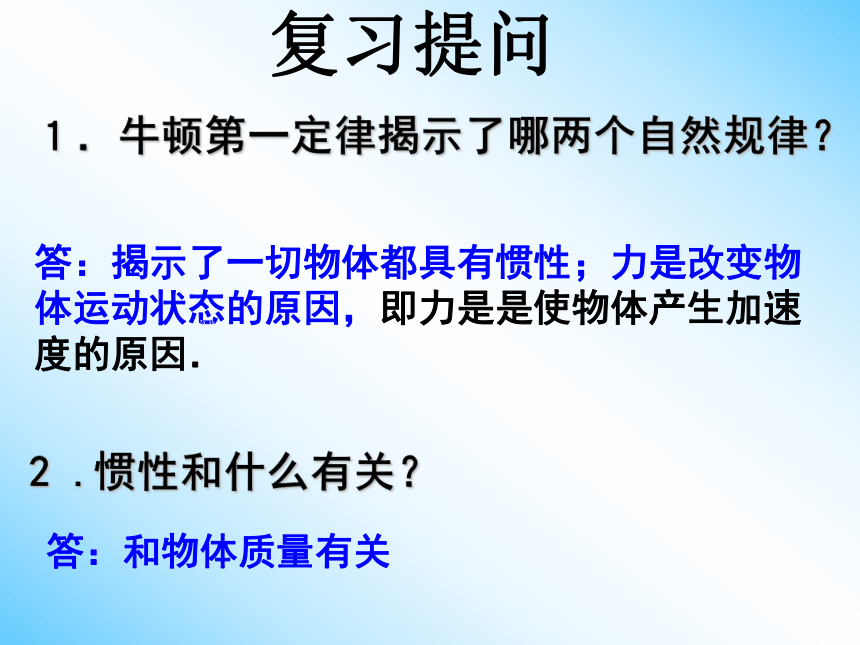 复习提问

1．牛顿第一定律揭示了哪两个自然规律？

答：揭示了一切物体都具有惯性；力是改变物体运动状态的原因，即力是是使物体产生加速度的原因.

2．惯性和什么有关？

答：和物体质量有关